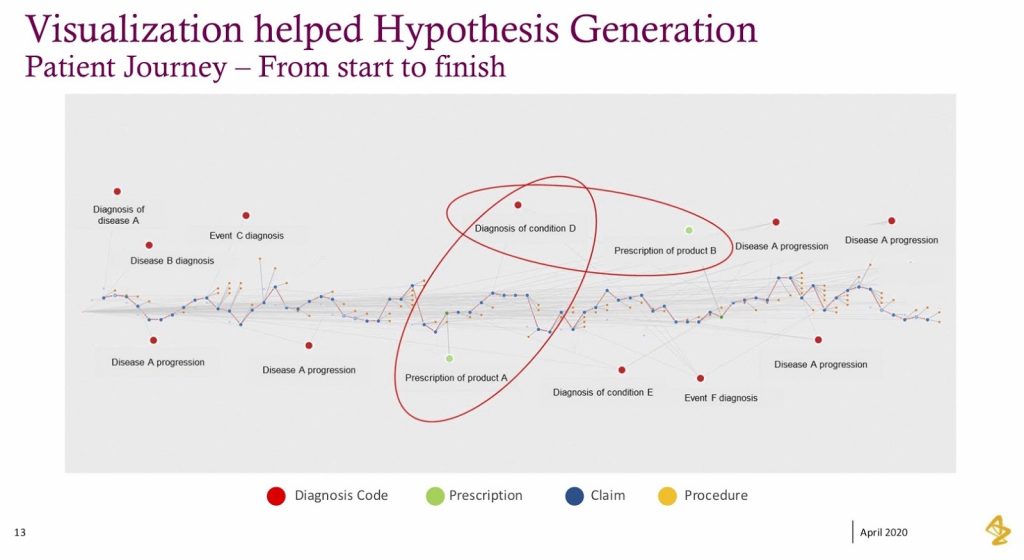 Visualization helped Hypothesis Generation
Patient Journey – From start to finish

Diagnosis of disease A

Event C diagnosis

Disease B diagnosis

Diagnosis of condition D

Prescription of product B

Disease A progression

Disease A progression

Disease A progression

Disease A progression

Prescription of product A

Diagnosis of condition E

Event F diagnosis

Disease A progression

Diagnosis Code   Prescription   Claim   Procedure

13

April 2020